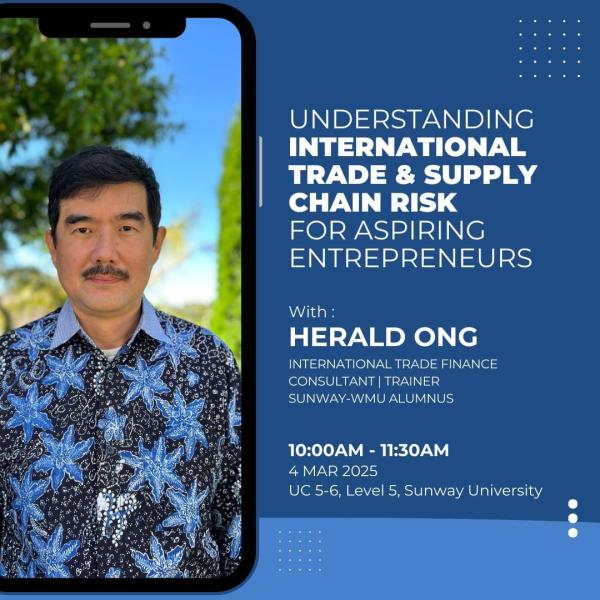 UNDERSTANDING INTERNATIONAL TRADE & SUPPLY CHAIN RISK FOR ASPIRING ENTREPRENEURS

With :
HERALD ONG
INTERNATIONAL TRADE FINANCE CONSULTANT | TRAINER
SUNWAY-WMU ALUMNUS

10:00AM - 11:30AM
4 MAR 2025
UC 5-6, Level 5, Sunway University